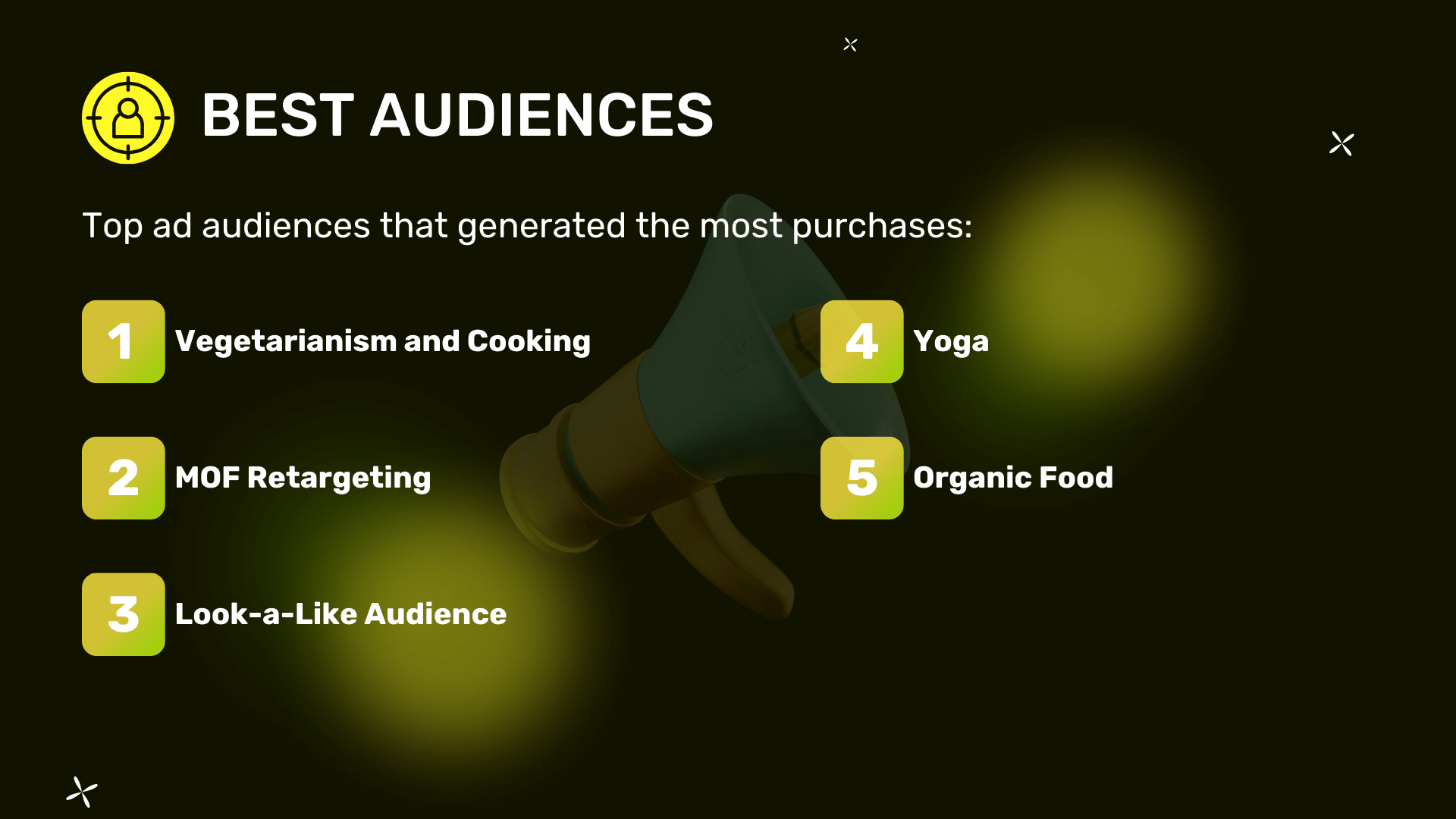 BEST AUDIENCES

Top ad audiences that generated the most purchases:

1 Vegetarianism and Cooking

2 MOF Retargeting

3 Look-a-Like Audience

4 Yoga

5 Organic Food